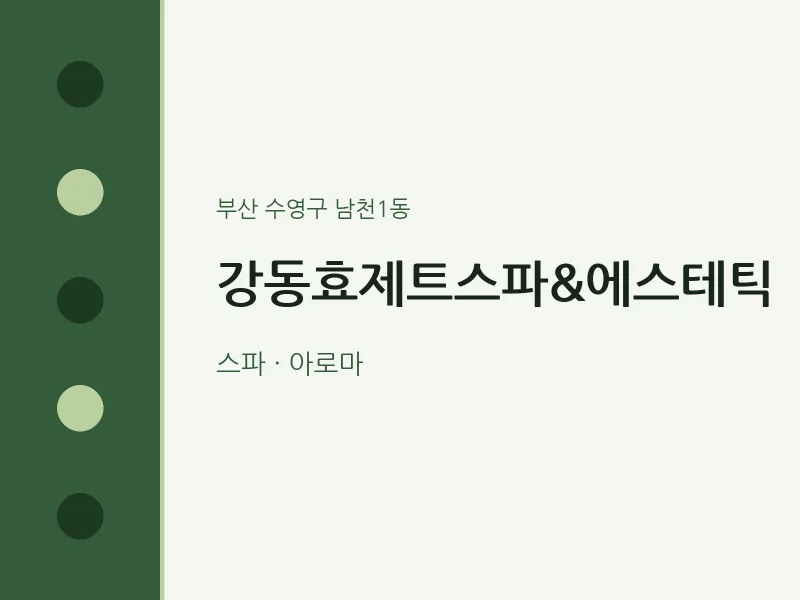 부산 수영구 남천1동

강동효제트스파&에스테틱

스파 · 아로마